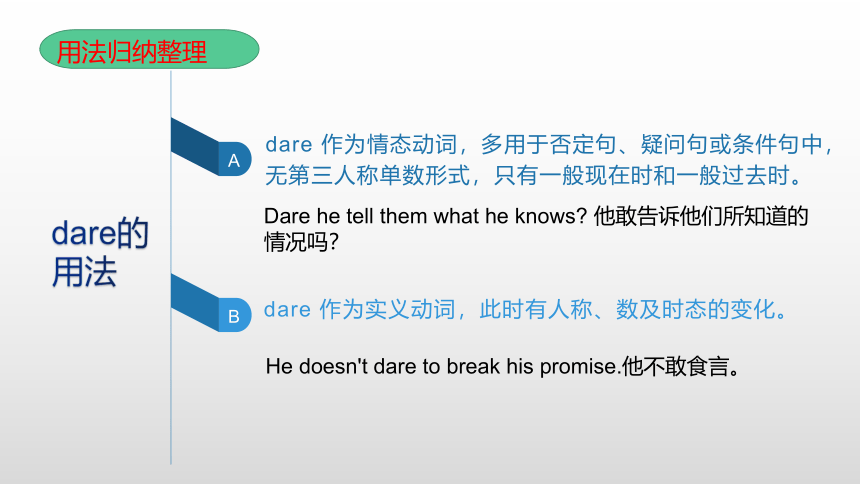 用法归纳整理

dare的用法

A

dare 作为情态动词，多用于否定句、疑问句或条件句中，无第三人称单数形式，只有一般现在时和一般过去时。

Dare he tell them what he knows? 他敢告诉他们所知道的情况吗?

B

dare 作为实义动词，此时有人称、数及时态的变化。

He doesn't dare to break his promise.他不敢食言。